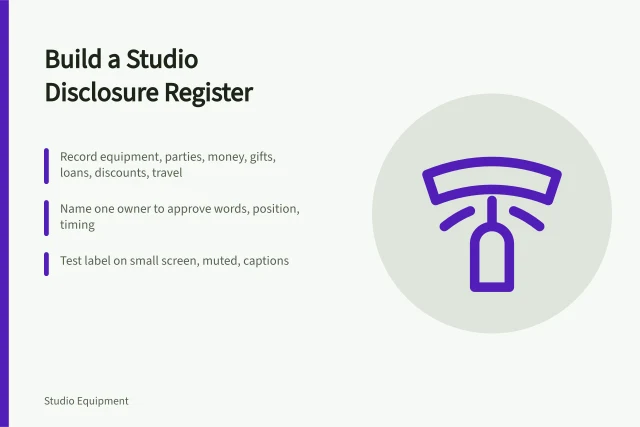 Build a Studio Disclosure Register

Record equipment, parties, money, gifts, loans, discounts, travel

Name one owner to approve words, position, timing

Test label on small screen, muted, captions

Studio Equipment